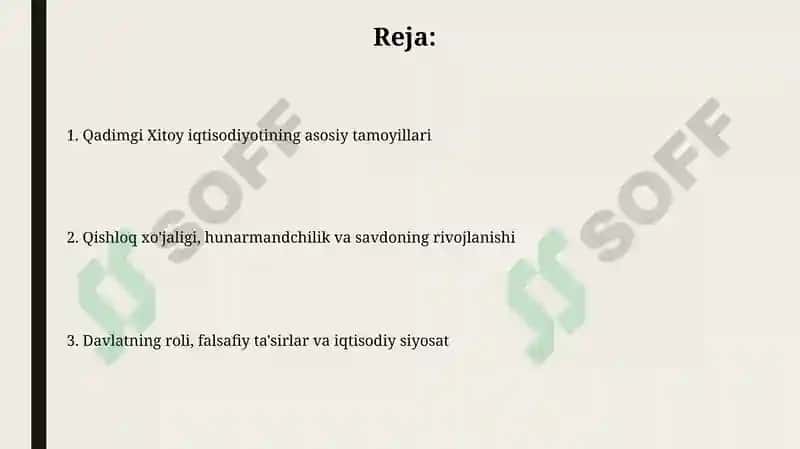 Reja:

1. Qadimgi Xitoy iqtisodiyotining asosiy tamoyillari

2. Qishloq xo'jaligi, hunarmandchilik va savdoning rivojlanishi

3. Davlatning roli, falsafiy ta'sirlar va iqtisodiy siyosat

SOFF

SOFF